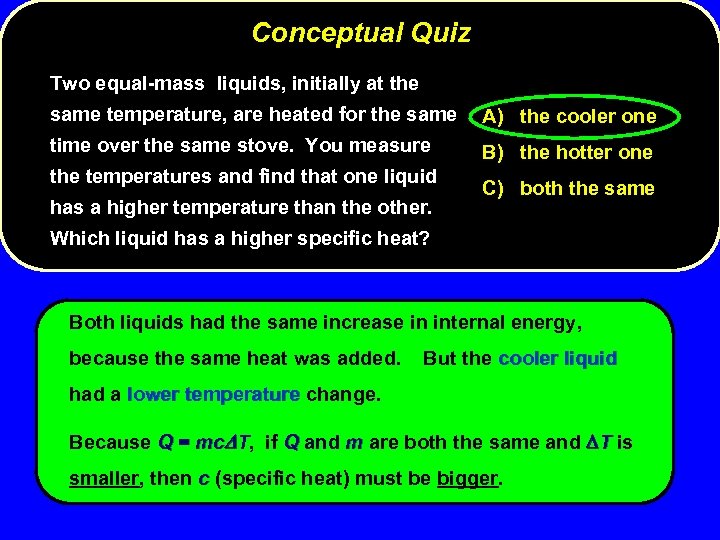 Conceptual Quiz

Two equal-mass liquids, initially at the same temperature, are heated for the same time over the same stove. You measure the temperatures and find that one liquid has a higher temperature than the other. Which liquid has a higher specific heat?

A) the cooler one
B) the hotter one
C) both the same

Both liquids had the same increase in internal energy, because the same heat was added. But the cooler liquid had a lower temperature change.

Because $Q = mc\Delta T$, if $Q$ and $m$ are both the same and $\Delta T$ is smaller, then $c$ (specific heat) must be bigger.